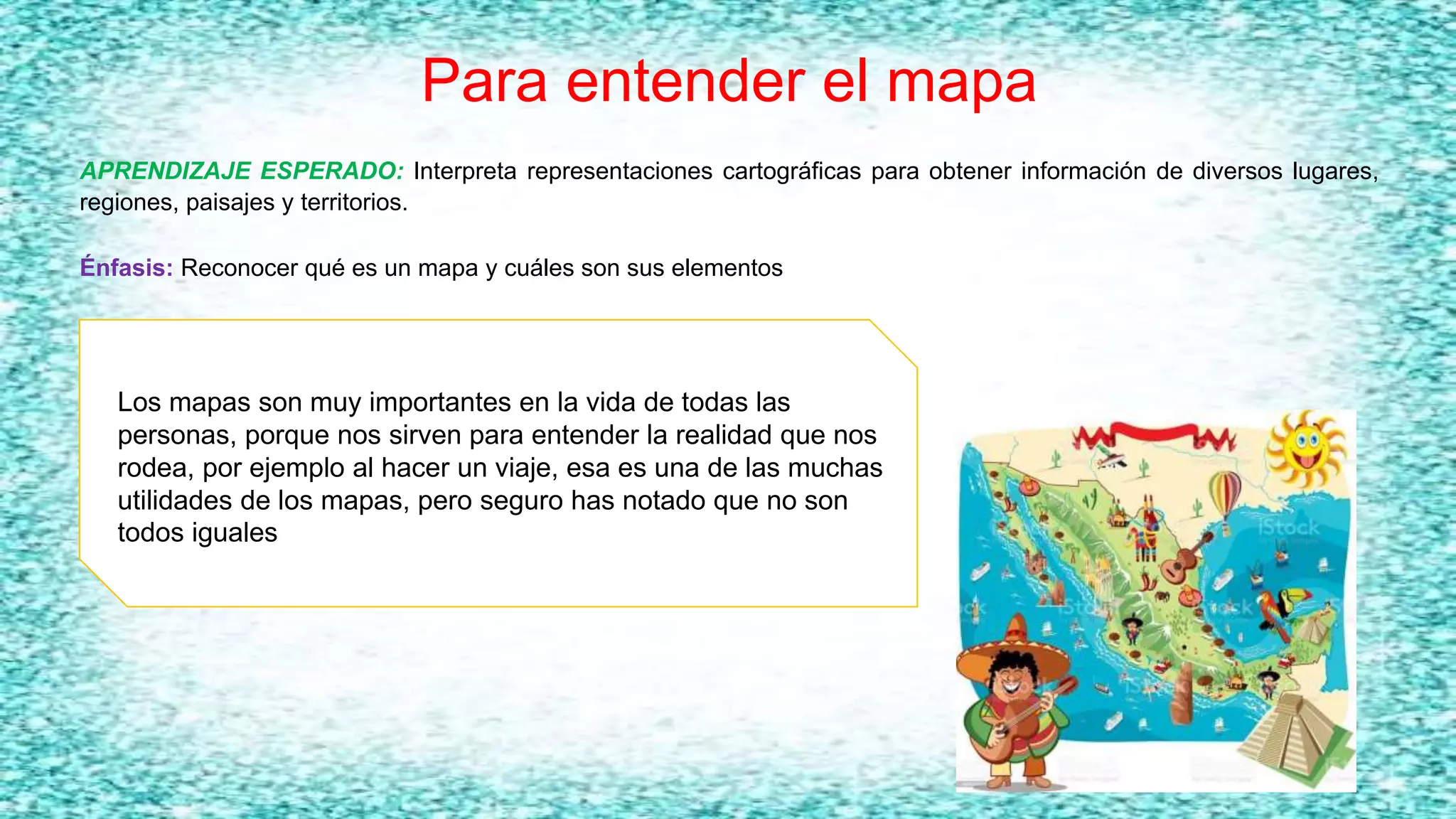 Para entender el mapa

APRENDIZAJE ESPERADO: Interpreta representaciones cartográficas para obtener información de diversos lugares, regiones, paisajes y territorios.

Énfasis: Reconocer qué es un mapa y cuáles son sus elementos

Los mapas son muy importantes en la vida de todas las personas, porque nos sirven para entender la realidad que nos rodea, por ejemplo al hacer un viaje, esa es una de las muchas utilidades de los mapas, pero seguro has notado que no son todos iguales

iStock